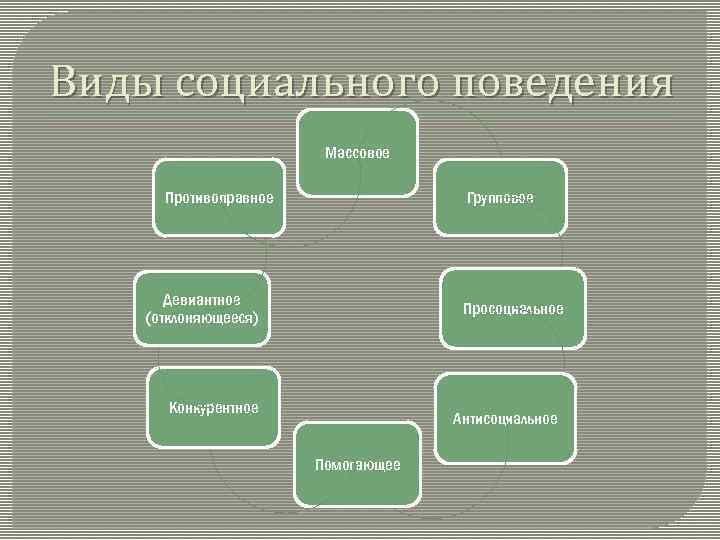 Виды социального поведения

Массовое

Групповое

Просоциальное

Антисоциальное

Помогающее

Конкурентное

Девиантное (отклоняющееся)

Противоправное